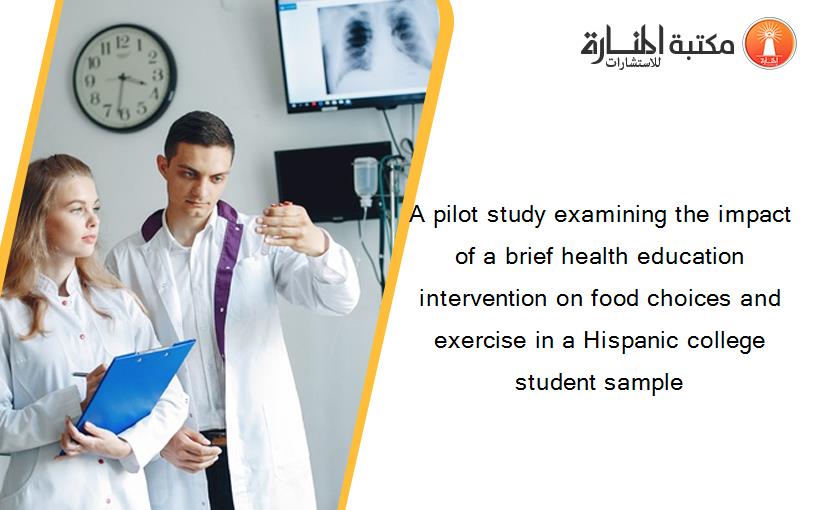 مكتبة المنارة للاستشارات

A pilot study examining the impact of a brief health education intervention on food choices and exercise in a Hispanic college student sample